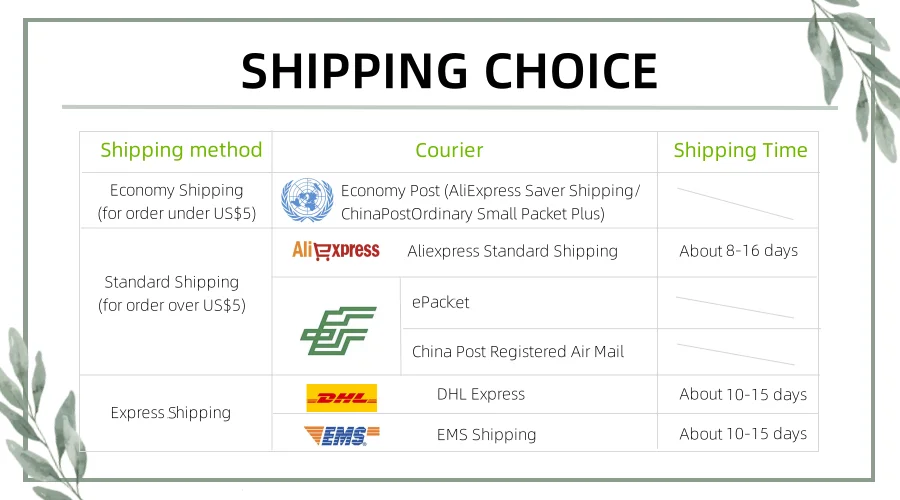 SHIPPING CHOICE

| Shipping method | Courier | Shipping Time |
|---|---|---|
| Economy Shipping (for order under US$5) | Economy Post (AliExpress Saver Shipping/ ChinaPostOrdinary Small Packet Plus) | |
| Standard Shipping (for order over US$5) | AliExpress Aliexpress Standard Shipping | About 8-16 days |
| | ePacket | |
| | China Post Registered Air Mail | |
| Express Shipping | DHL DHL Express | About 10-15 days |
| | EMS EMS Shipping | About 10-15 days |